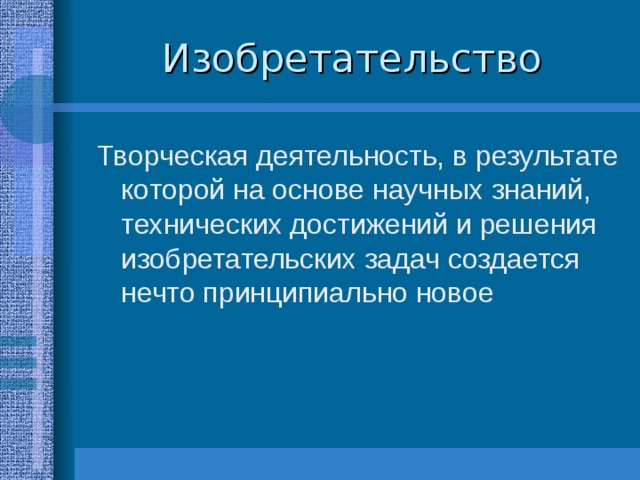 Изобретательство

Творческая деятельность, в результате которой на основе научных знаний, технических достижений и решения изобретательских задач создается нечто принципиально новое